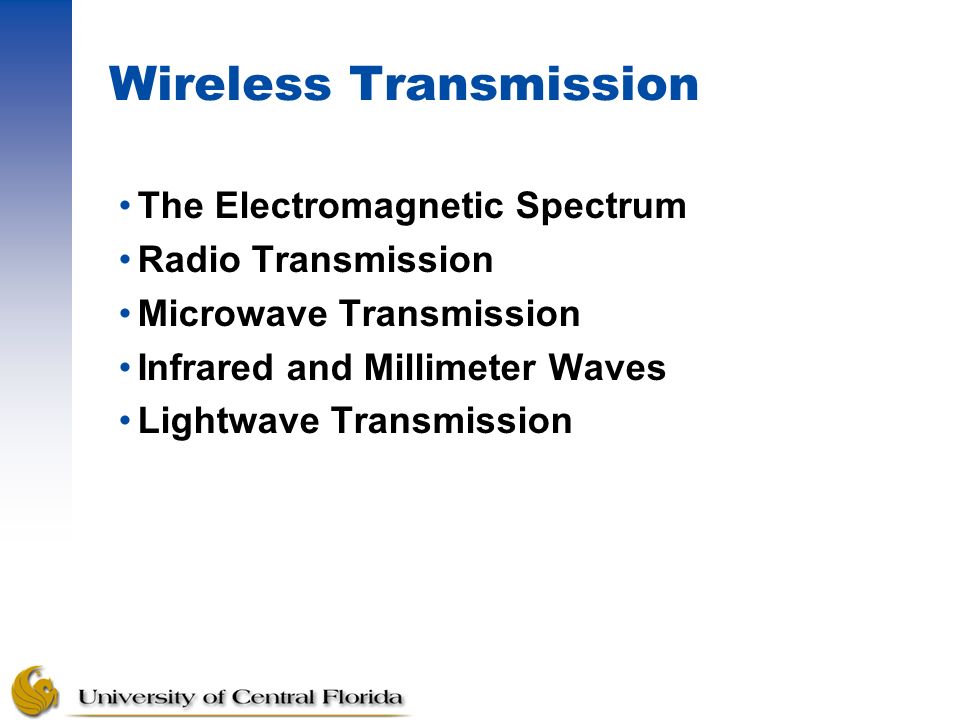 Wireless Transmission

• The Electromagnetic Spectrum
• Radio Transmission
• Microwave Transmission
• Infrared and Millimeter Waves
• Lightwave Transmission

University of Central Florida